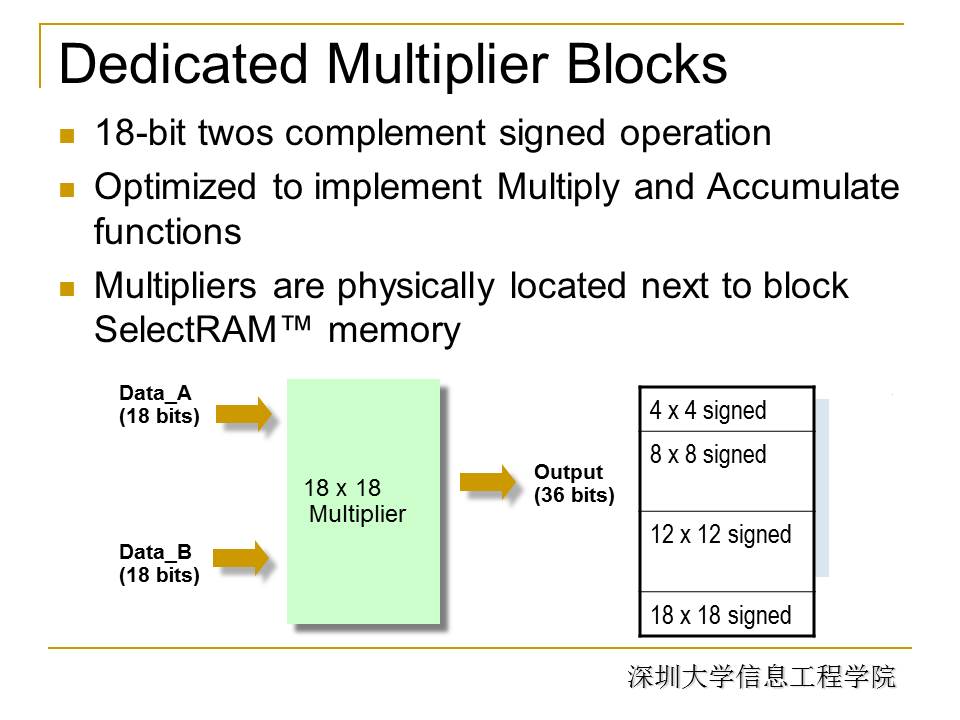 Dedicated Multiplier Blocks

18-bit twos complement signed operation

Optimized to implement Multiply and Accumulate functions

Multipliers are physically located next to block SelectRAM™ memory

Data_A
(18 bits)

Data_B
(18 bits)

18 x 18
Multiplier

Output
(36 bits)

| 4 x 4 signed |
|---|
| 8 x 8 signed |
| 12 x 12 signed |
| 18 x 18 signed |

深圳大学信息工程学院